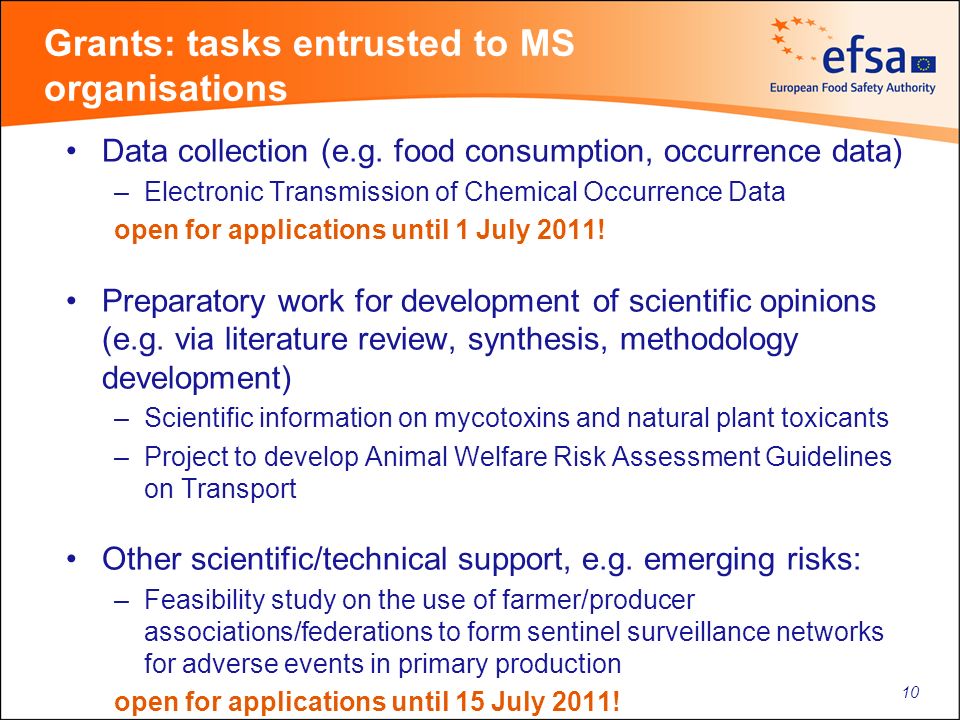 Grants: tasks entrusted to MS organisations

efsa
European Food Safety Authority

• Data collection (e.g. food consumption, occurrence data)
– Electronic Transmission of Chemical Occurrence Data
open for applications until 1 July 2011!

• Preparatory work for development of scientific opinions (e.g. via literature review, synthesis, methodology development)
– Scientific information on mycotoxins and natural plant toxicants
– Project to develop Animal Welfare Risk Assessment Guidelines on Transport

• Other scientific/technical support, e.g. emerging risks:
– Feasibility study on the use of farmer/producer associations/federations to form sentinel surveillance networks for adverse events in primary production
open for applications until 15 July 2011!

10